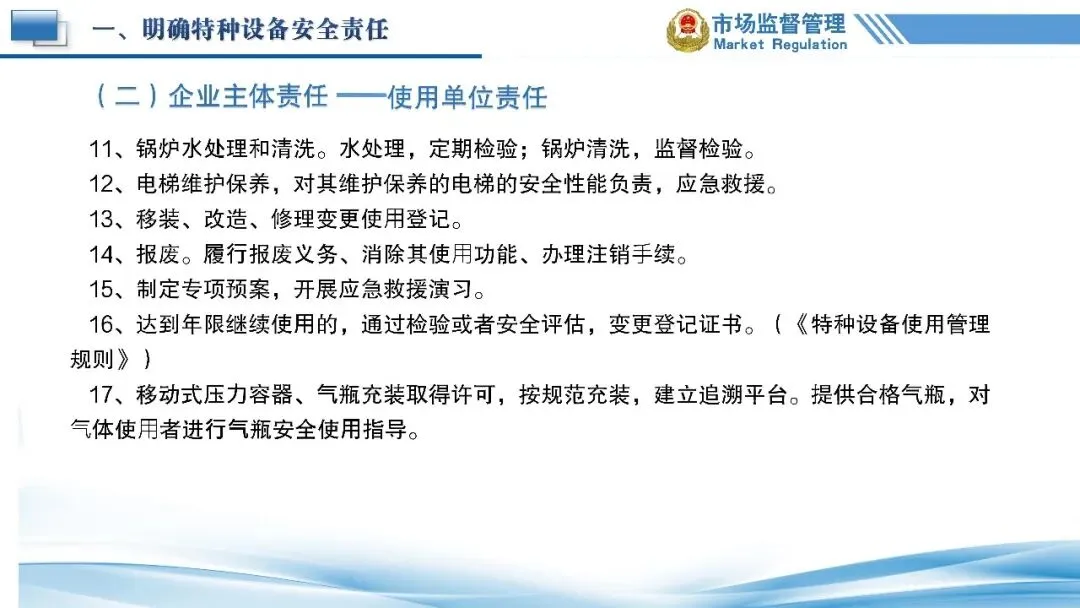 一、明确特种设备安全责任

市场监督管理
Market Regulation

（二）企业主体责任 ——使用单位责任

11、锅炉水处理和清洗。水处理，定期检验；锅炉清洗，监督检验。

12、电梯维护保养，对其维护保养的电梯的安全性能负责，应急救援。

13、移装、改造、修理变更使用登记。

14、报废。履行报废义务、消除其使用功能、办理注销手续。

15、制定专项预案，开展应急救援演习。

16、达到年限继续使用的，通过检验或者安全评估，变更登记证书。（《特种设备使用管理规则》）

17、移动式压力容器、气瓶充装取得许可，按规范充装，建立追溯平台。提供合格气瓶，对气体使用者进行气瓶安全使用指导。